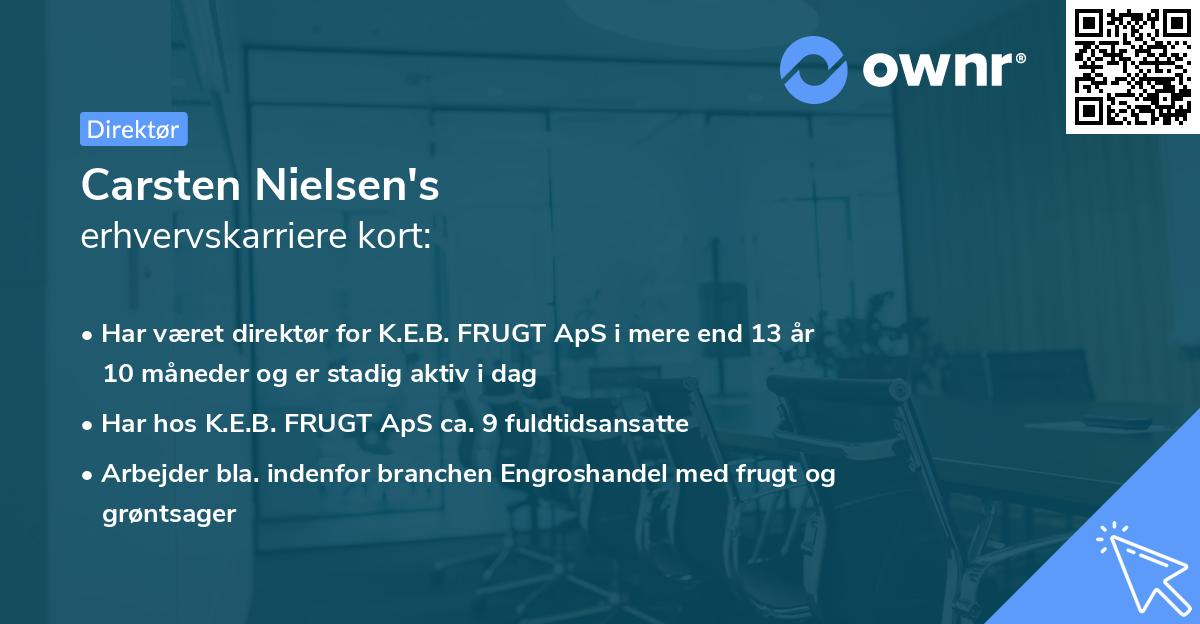 ownr®

Direktør

Carsten Nielsen's
erhvervskarriere kort:

• Har været direktør for K.E.B. FRUGT ApS i mere end 13 år 10 måneder og er stadig aktiv i dag

• Har hos K.E.B. FRUGT ApS ca. 9 fuldtidsansatte

• Arbejder bla. indenfor branchen Engroshandel med frugt og grøntsager